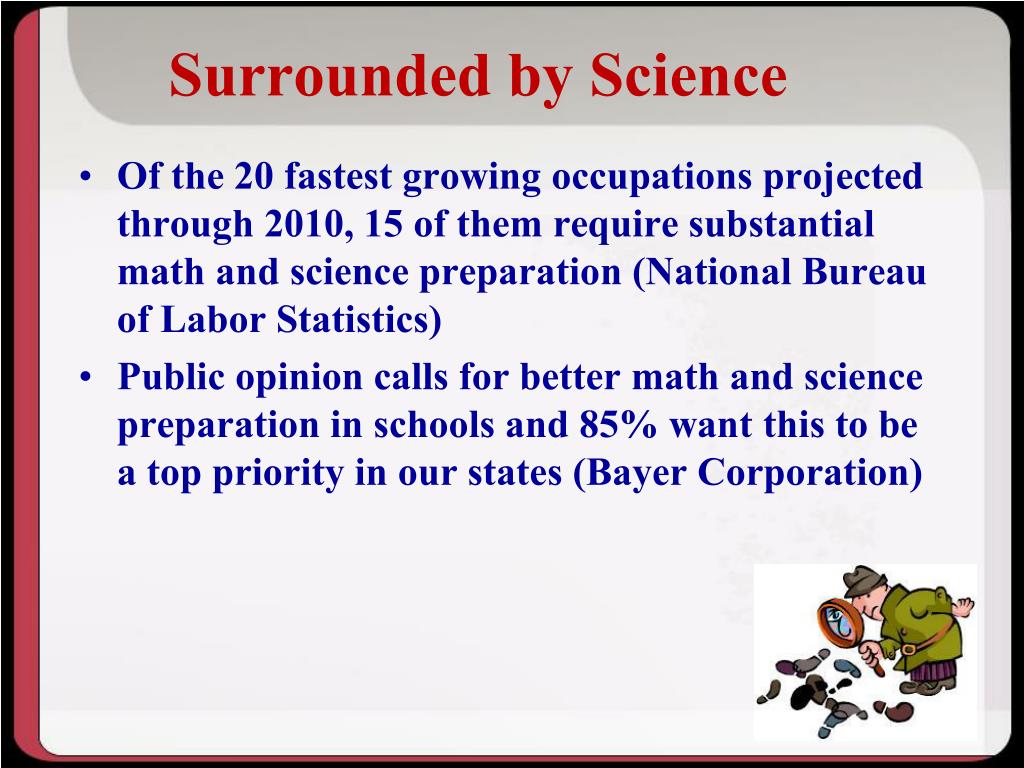 Surrounded by Science

• Of the 20 fastest growing occupations projected through 2010, 15 of them require substantial math and science preparation (National Bureau of Labor Statistics)

• Public opinion calls for better math and science preparation in schools and 85% want this to be a top priority in our states (Bayer Corporation)